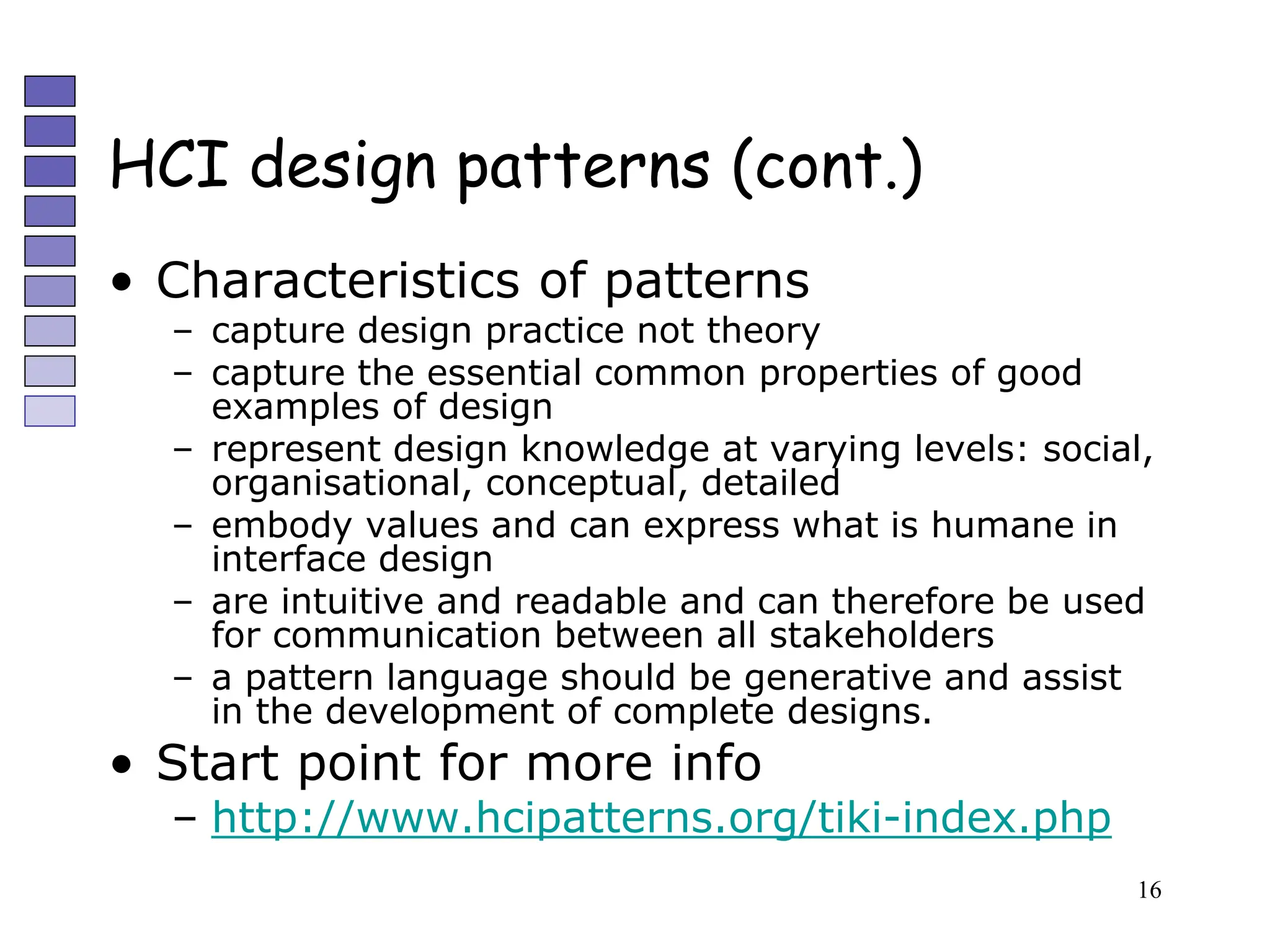 HCI design patterns (cont.)

• Characteristics of patterns
– capture design practice not theory
– capture the essential common properties of good examples of design
– represent design knowledge at varying levels: social, organisational, conceptual, detailed
– embody values and can express what is humane in interface design
– are intuitive and readable and can therefore be used for communication between all stakeholders
– a pattern language should be generative and assist in the development of complete designs.

• Start point for more info
– http://www.hcipatterns.org/tiki-index.php

16